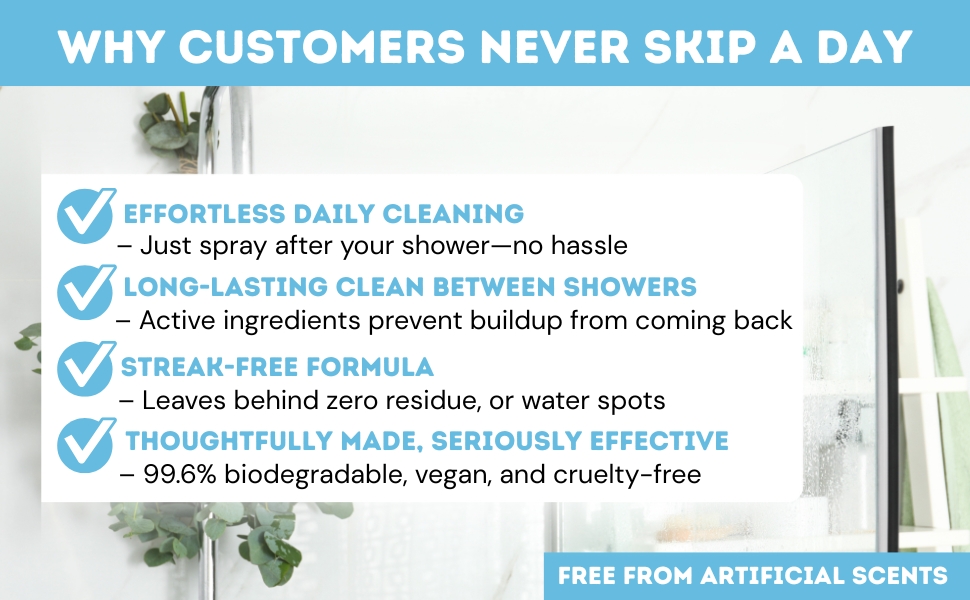 WHY CUSTOMERS NEVER SKIP A DAY

EFFORTLESS DAILY CLEANING
– Just spray after your shower—no hassle

LONG-LASTING CLEAN BETWEEN SHOWERS
– Active ingredients prevent buildup from coming back

STREAK-FREE FORMULA
– Leaves behind zero residue, or water spots

THOUGHTFULLY MADE, SERIOUSLY EFFECTIVE
– 99.6% biodegradable, vegan, and cruelty-free

FREE FROM ARTIFICIAL SCENTS